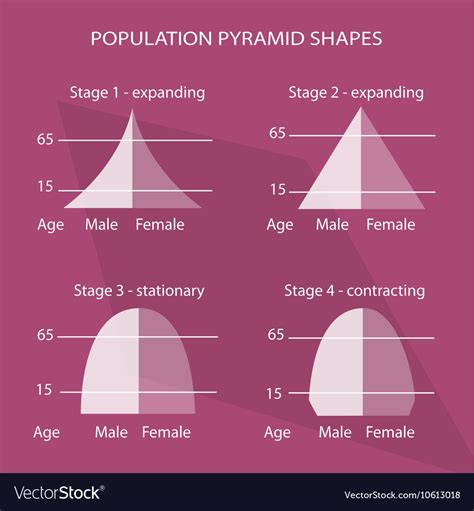 POPULATION PYRAMID SHAPES

Stage 1 - expanding

65

15

Age Male Female

Stage 2 - expanding

65

15

Age Male Female

Stage 3 - stationary

65

15

Age Male Female

Stage 4 - contracting

65

15

Age Male Female

VectorStock®

VectorStock.com/10613018